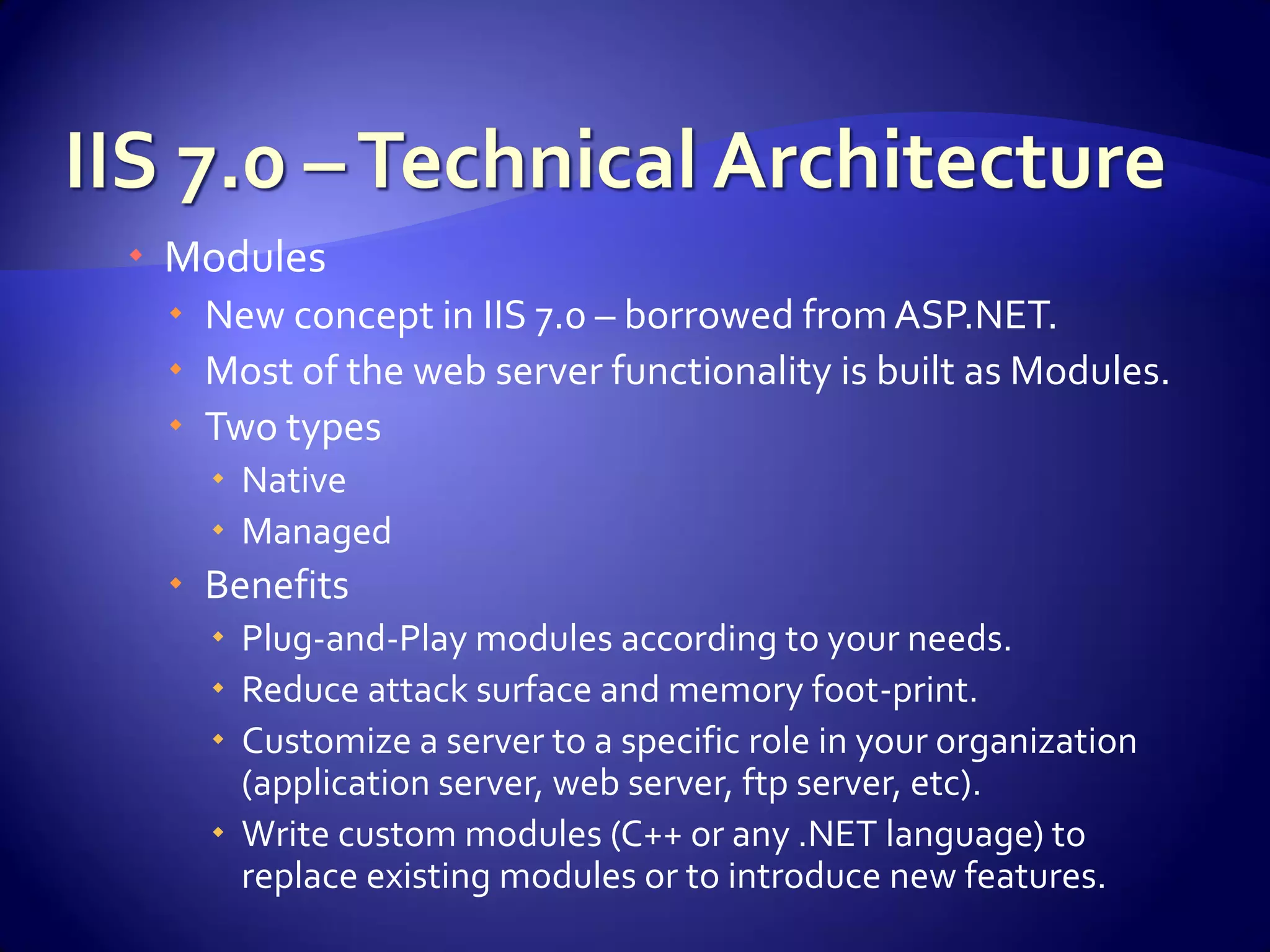 IIS 7.0 – Technical Architecture

Modules
New concept in IIS 7.0 – borrowed from ASP.NET.
Most of the web server functionality is built as Modules.
Two types
Native
Managed
Benefits
Plug-and-Play modules according to your needs.
Reduce attack surface and memory foot-print.
Customize a server to a specific role in your organization (application server, web server, ftp server, etc).
Write custom modules (C++ or any .NET language) to replace existing modules or to introduce new features.